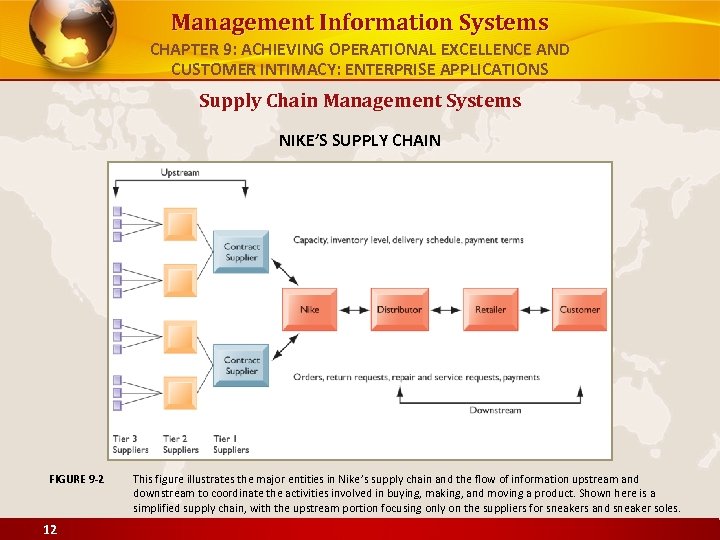 Management Information Systems

CHAPTER 9: ACHIEVING OPERATIONAL EXCELLENCE AND CUSTOMER INTIMACY: ENTERPRISE APPLICATIONS

Supply Chain Management Systems

NIKE'S SUPPLY CHAIN

Upstream

Contract Supplier

Capacity, inventory level, delivery schedule, payment terms

Nike

Distributor

Retailer

Customer

Contract Supplier

Orders, return requests, repair and service requests, payments

Downstream

Tier 3 Suppliers

Tier 2 Suppliers

Tier 1 Suppliers

FIGURE 9-2 This figure illustrates the major entities in Nike's supply chain and the flow of information upstream and downstream to coordinate the activities involved in buying, making, and moving a product. Shown here is a simplified supply chain, with the upstream portion focusing only on the suppliers for sneakers and sneaker soles.

12